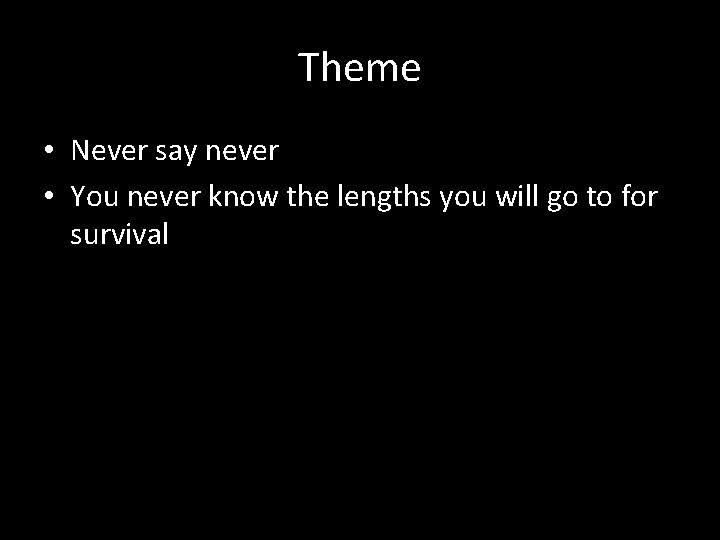 Theme

• Never say never
• You never know the lengths you will go to for survival